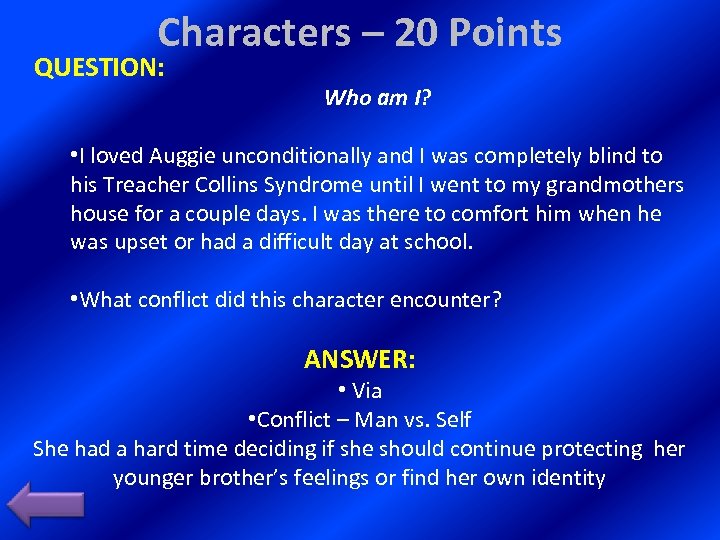 Characters – 20 Points

QUESTION:

Who am I?

•I loved Auggie unconditionally and I was completely blind to his Treacher Collins Syndrome until I went to my grandmothers house for a couple days. I was there to comfort him when he was upset or had a difficult day at school.

•What conflict did this character encounter?

ANSWER:

• Via

•Conflict – Man vs. Self

She had a hard time deciding if she should continue protecting her younger brother's feelings or find her own identity